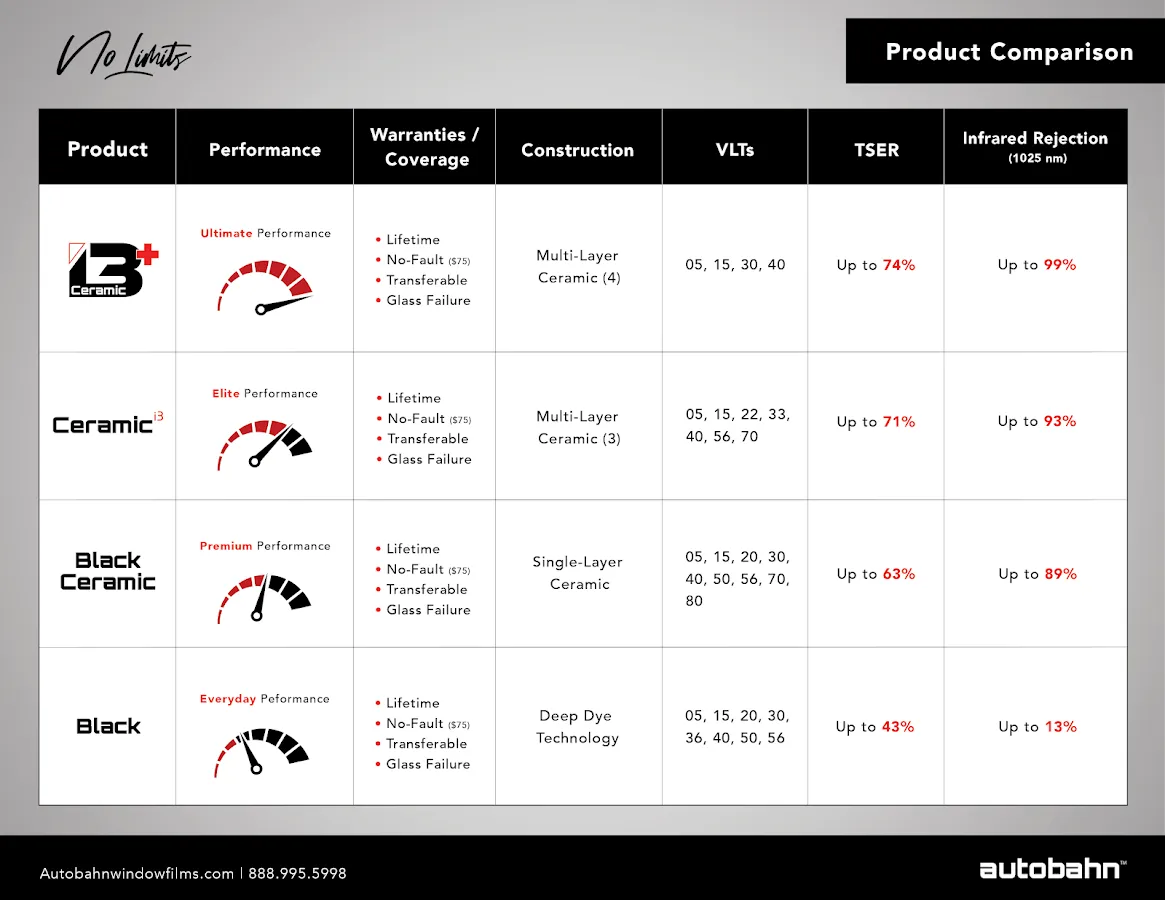 No Limits

Product Comparison

| Product | Performance | Warranties / Coverage | Construction | VLTs | TSER | Infrared Rejection (1025 nm) |
|---|---|---|---|---|---|---|
| i3+ Ceramic | Ultimate Performance | • Lifetime • No-Fault ($75) • Transferable • Glass Failure | Multi-Layer Ceramic (4) | 05, 15, 30, 40 | Up to 74% | Up to 99% |
| Ceramic i3 | Elite Performance | • Lifetime • No-Fault ($75) • Transferable • Glass Failure | Multi-Layer Ceramic (3) | 05, 15, 22, 33, 40, 56, 70 | Up to 71% | Up to 93% |
| Black Ceramic | Premium Performance | • Lifetime • No-Fault ($75) • Transferable • Glass Failure | Single-Layer Ceramic | 05, 15, 20, 30, 40, 50, 56, 70, 80 | Up to 63% | Up to 89% |
| Black | Everyday Peformance | • Lifetime • No-Fault ($75) • Transferable • Glass Failure | Deep Dye Technology | 05, 15, 20, 30, 36, 40, 50, 56 | Up to 43% | Up to 13% |

Autobahnwindowfilms.com | 888.995.5998

autobahn™